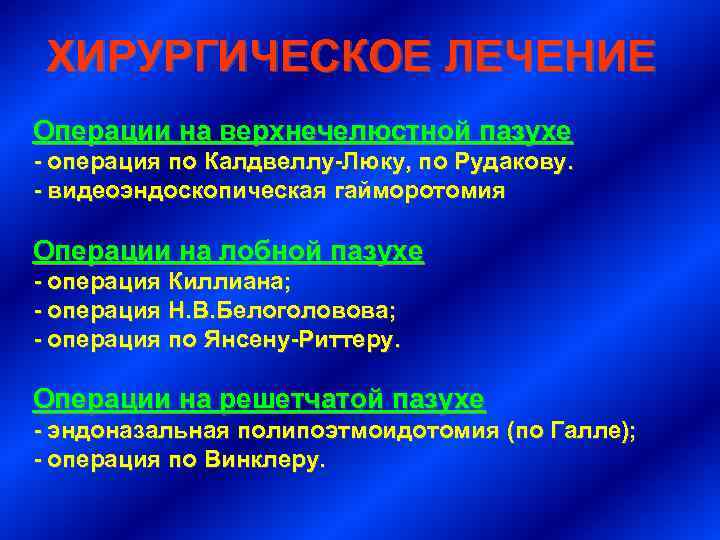 ХИРУРГИЧЕСКОЕ ЛЕЧЕНИЕ

Операции на верхнечелюстной пазухе
- операция по Калдвеллу-Люку, по Рудакову.
- видеоэндоскопическая гайморотомия

Операции на лобной пазухе
- операция Киллиана;
- операция Н.В.Белоголовова;
- операция по Янсену-Риттеру.

Операции на решетчатой пазухе
- эндоназальная полипоэтмоидотомия (по Галле);
- операция по Винклеру.